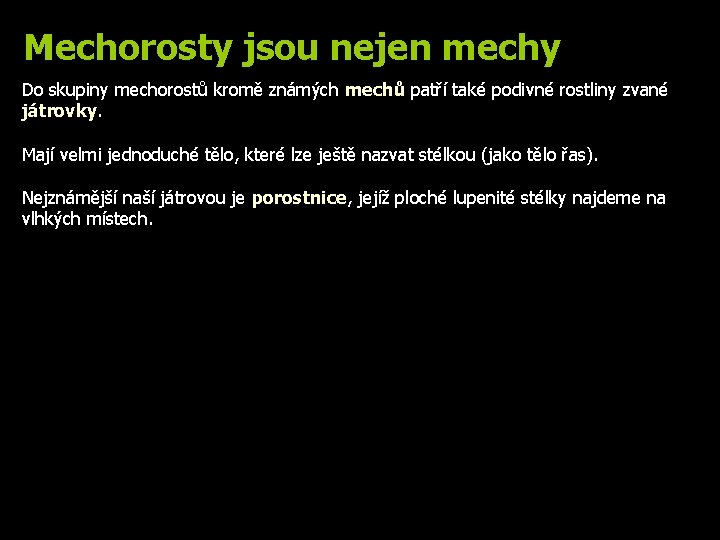 Mechorosty jsou nejen mechy

Do skupiny mechorostů kromě známých mechů patří také podivné rostliny zvané játrovky.

Mají velmi jednoduché tělo, které lze ještě nazvat stélkou (jako tělo řas).

Nejznámější naší játrovou je porostnice, jejíž ploché lupenité stélky najdeme na vlhkých místech.